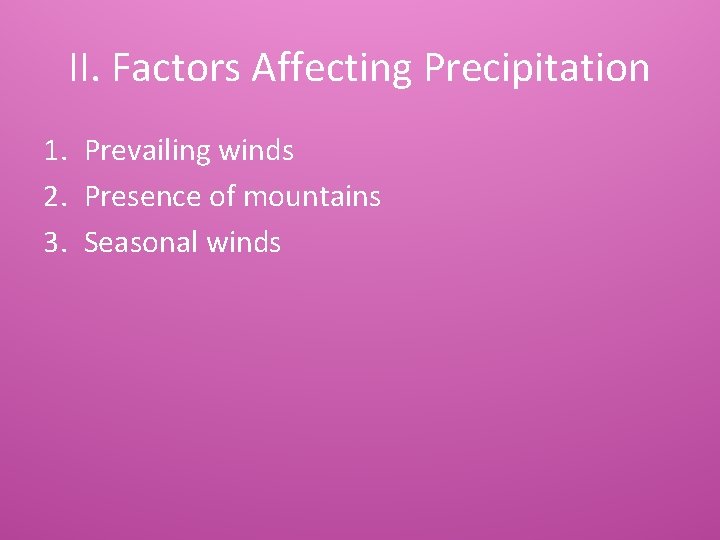 II. Factors Affecting Precipitation

1. Prevailing winds
2. Presence of mountains
3. Seasonal winds